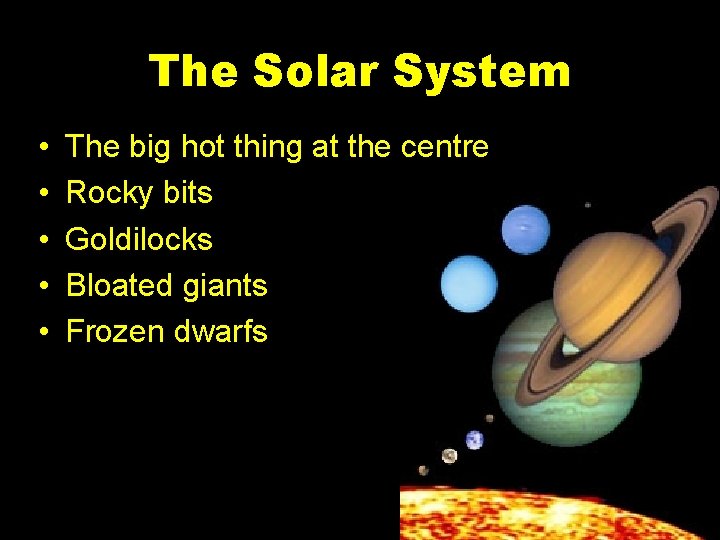 The Solar System

• The big hot thing at the centre
• Rocky bits
• Goldilocks
• Bloated giants
• Frozen dwarfs